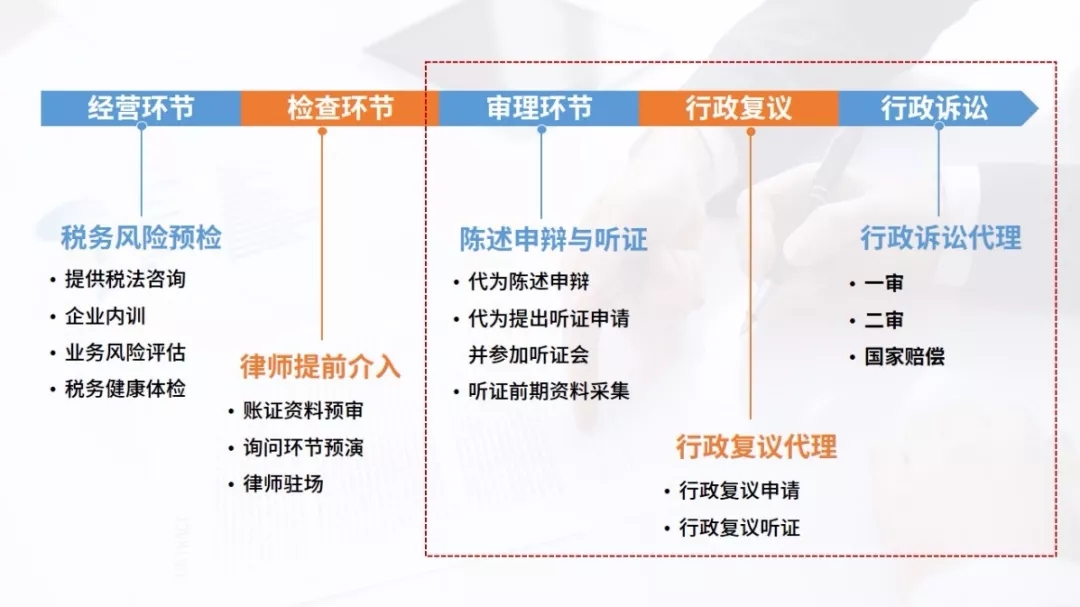 经营环节 检查环节 审理环节 行政复议 行政诉讼

税务风险预检
• 提供税法咨询
• 企业内训
• 业务风险评估
• 税务健康体检

律师提前介入
• 账证资料预审
• 询问环节预演
• 律师驻场

陈述申辩与听证
• 代为陈述申辩
• 代为提出听证申请并参加听证会
• 听证前期资料采集

行政复议代理
• 行政复议申请
• 行政复议听证

行政诉讼代理
• 一审
• 二审
• 国家赔偿